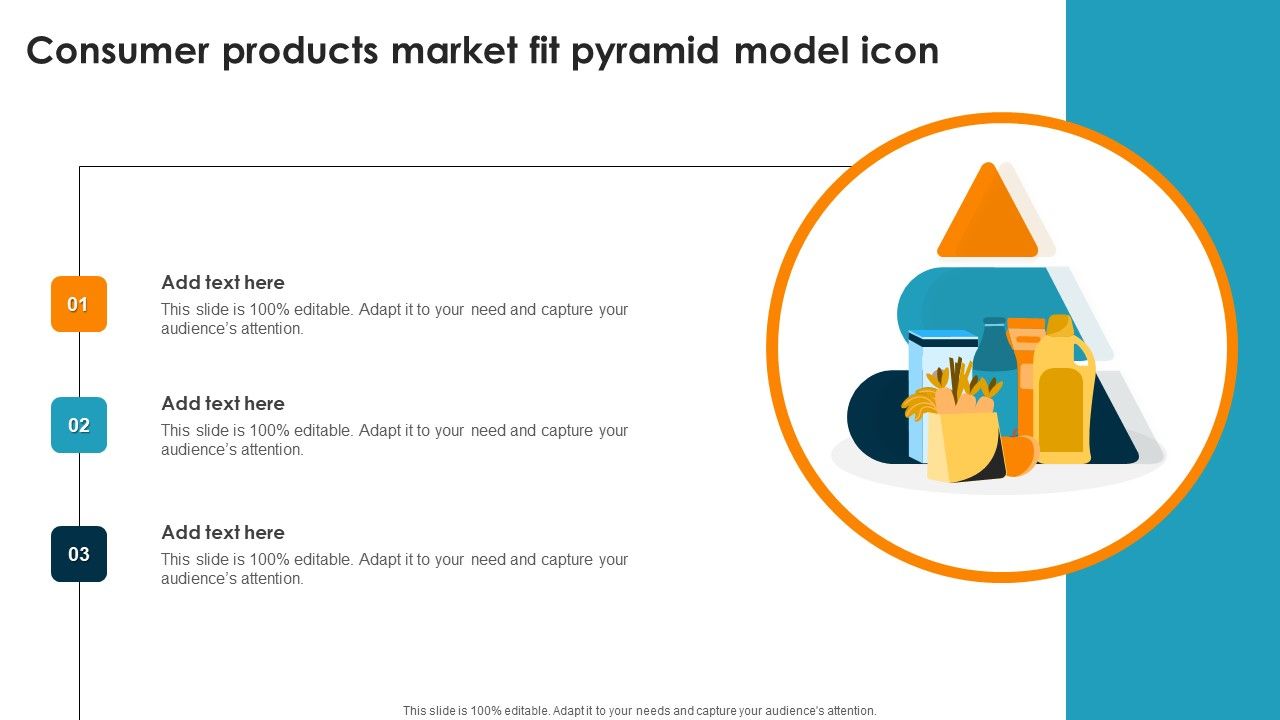 Consumer products market fit pyramid model icon

01

Add text here

This slide is 100% editable. Adapt it to your need and capture your audience's attention.

02

Add text here

This slide is 100% editable. Adapt it to your need and capture your audience's attention.

03

Add text here

This slide is 100% editable. Adapt it to your need and capture your audience's attention.

This slide is 100% editable. Adapt it to your needs and capture your audience's attention.